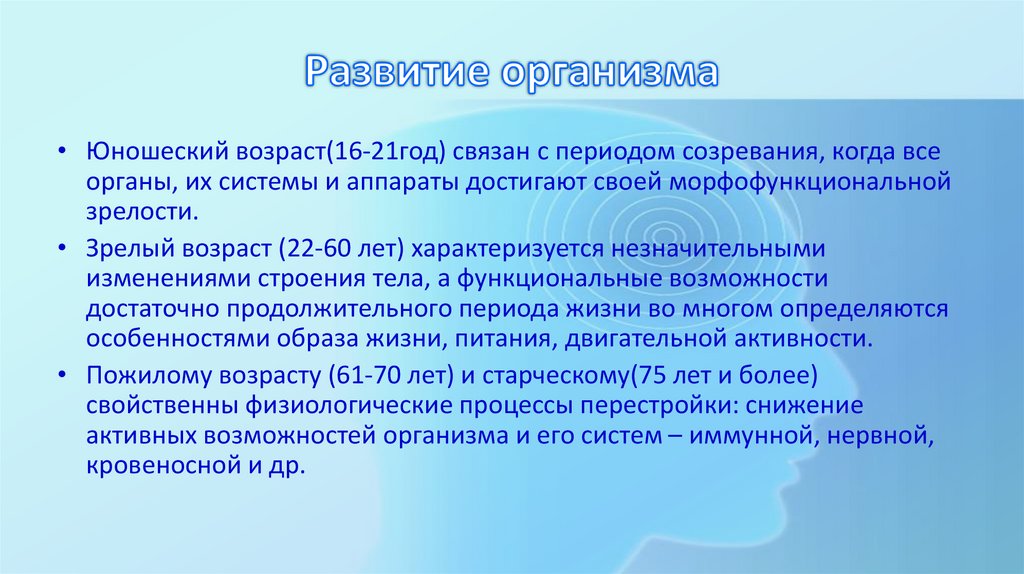 Развитие организма

• Юношеский возраст(16-21год) связан с периодом созревания, когда все органы, их системы и аппараты достигают своей морфофункциональной зрелости.

• Зрелый возраст (22-60 лет) характеризуется незначительными изменениями строения тела, а функциональные возможности достаточно продолжительного периода жизни во многом определяются особенностями образа жизни, питания, двигательной активности.

• Пожилому возрасту (61-70 лет) и старческому(75 лет и более) свойственны физиологические процессы перестройки: снижение активных возможностей организма и его систем – иммунной, нервной, кровеносной и др.